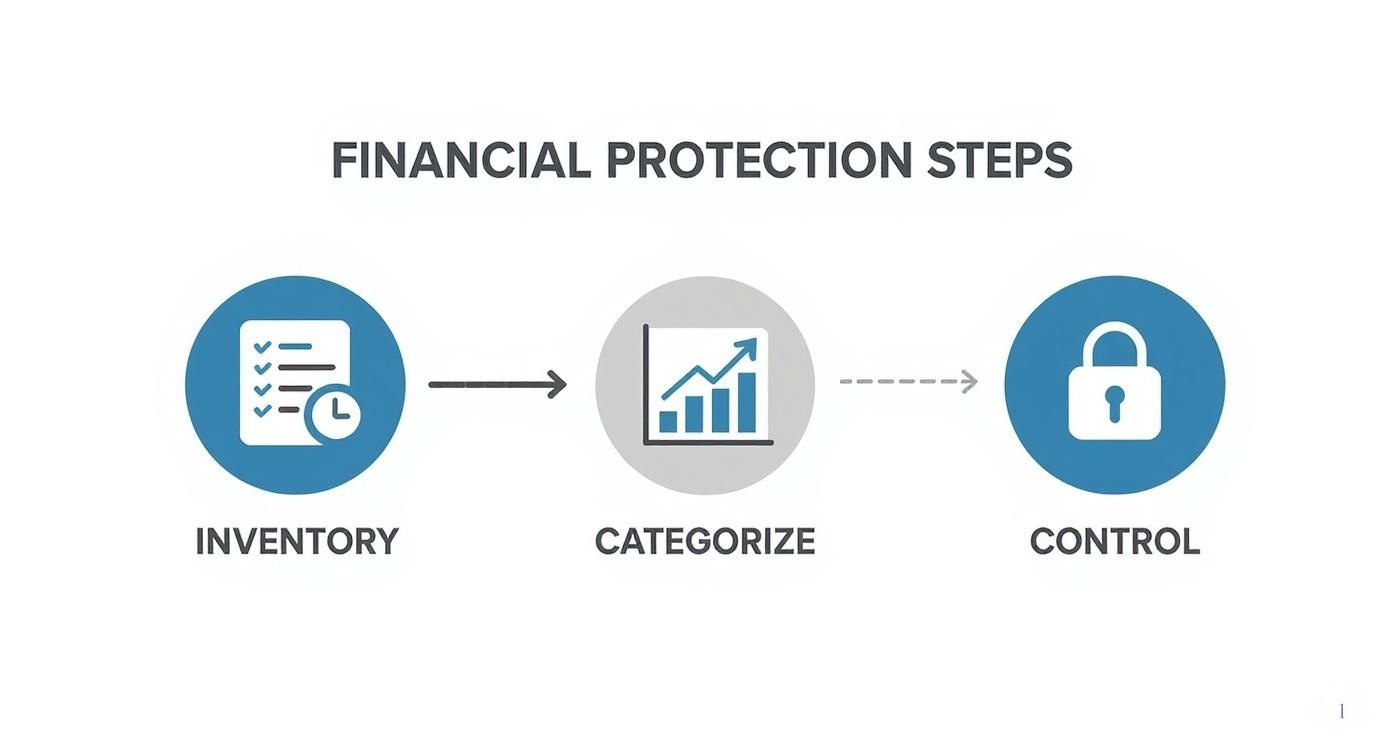 FINANCIAL PROTECTION STEPS

INVENTORY

CATEGORIZE

CONTROL

1